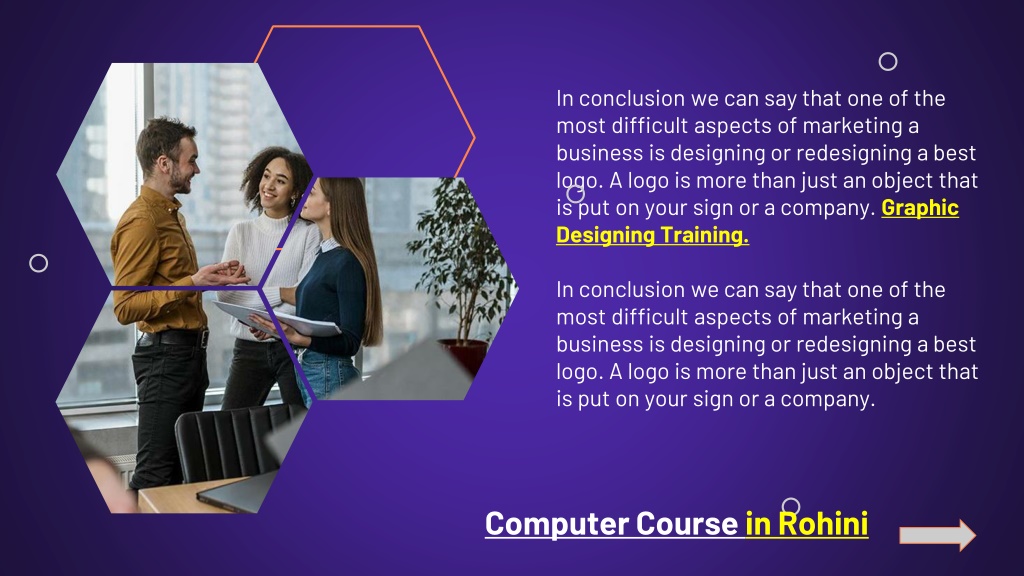 In conclusion we can say that one of the most difficult aspects of marketing a business is designing or redesigning a best logo. A logo is more than just an object that is put on your sign or a company. Graphic Designing Training.

In conclusion we can say that one of the most difficult aspects of marketing a business is designing or redesigning a best logo. A logo is more than just an object that is put on your sign or a company.

Computer Course in Rohini